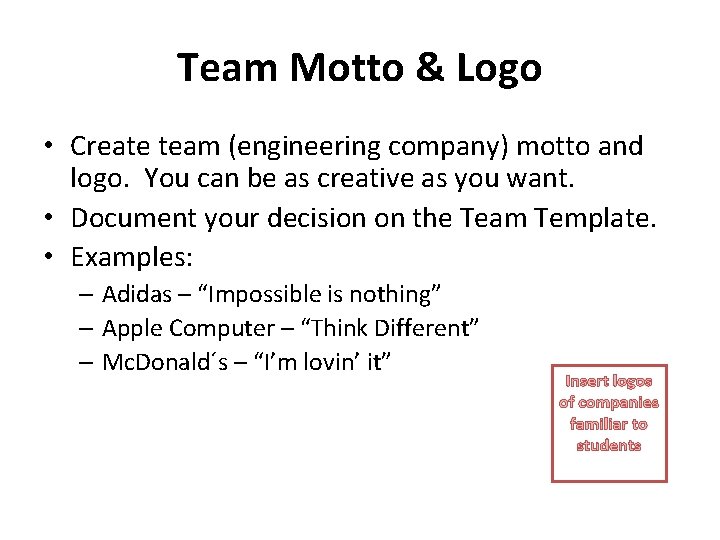 Team Motto & Logo

• Create team (engineering company) motto and logo. You can be as creative as you want.
• Document your decision on the Team Template.
• Examples:
– Adidas – “Impossible is nothing”
– Apple Computer – “Think Different”
– McDonald´s – “I’m lovin’ it”

Insert logos of companies familiar to students